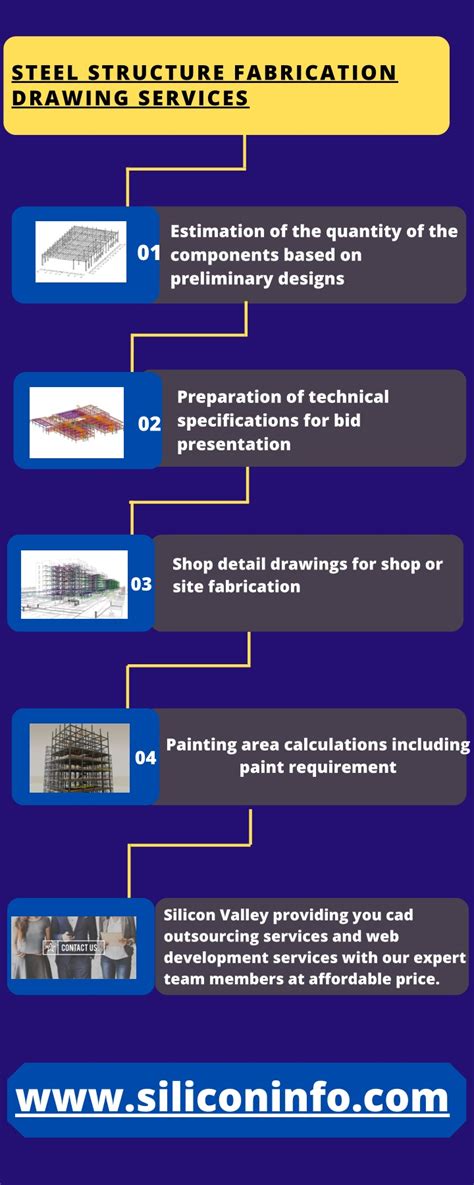 STEEL STRUCTURE FABRICATION DRAWING SERVICES

01 Estimation of the quantity of the components based on preliminary designs

02 Preparation of technical specifications for bid presentation

03 Shop detail drawings for shop or site fabrication

04 Painting area calculations including paint requirement

CONTACT US

Silicon Valley providing you cad outsourcing services and web development services with our expert team members at affordable price.

www.siliconinfo.com